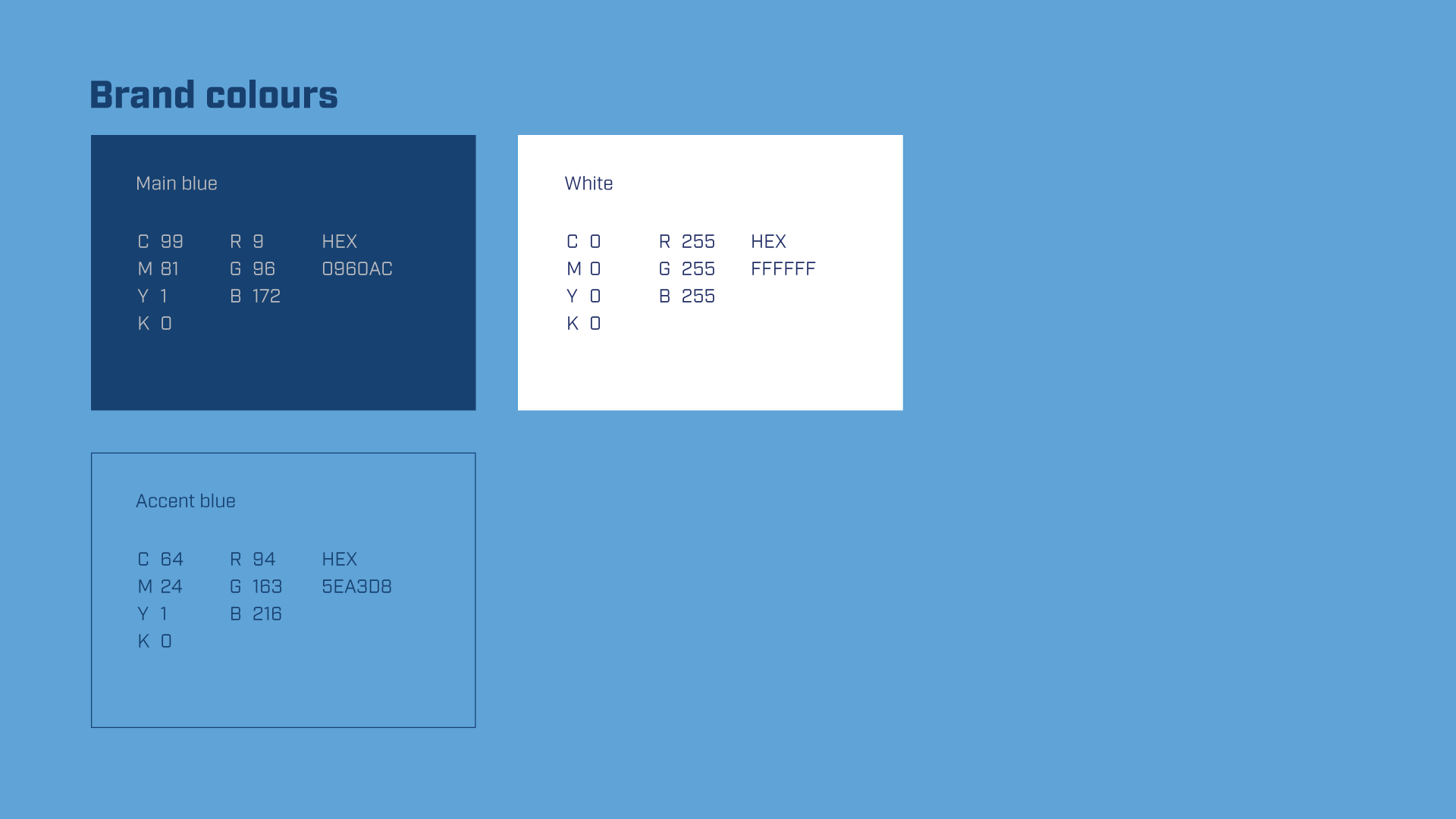 Brand colours

Main blue

C 99
M 81
Y 1
K 0

R 9
G 96
B 172

HEX
0960AC

White

C 0
M 0
Y 0
K 0

R 255
G 255
B 255

HEX
FFFFFF

Accent blue

C 64
M 24
Y 1
K 0

R 94
G 163
B 216

HEX
5EA3D8